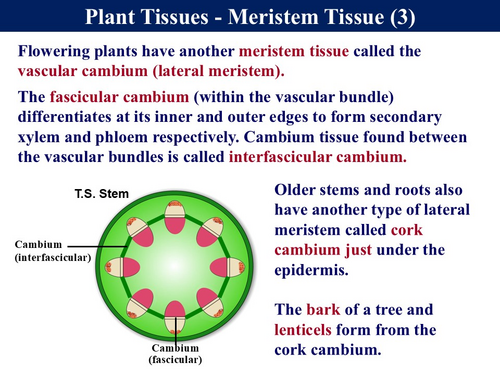 Plant Tissues - Meristem Tissue (3)

Flowering plants have another meristem tissue called the vascular cambium (lateral meristem).

The fascicular cambium (within the vascular bundle) differentiates at its inner and outer edges to form secondary xylem and phloem respectively. Cambium tissue found between the vascular bundles is called interfascicular cambium.

T.S. Stem

Cambium (interfascicular)

Cambium (fascicular)

Older stems and roots also have another type of lateral meristem called cork cambium just under the epidermis.

The bark of a tree and lenticels form from the cork cambium.